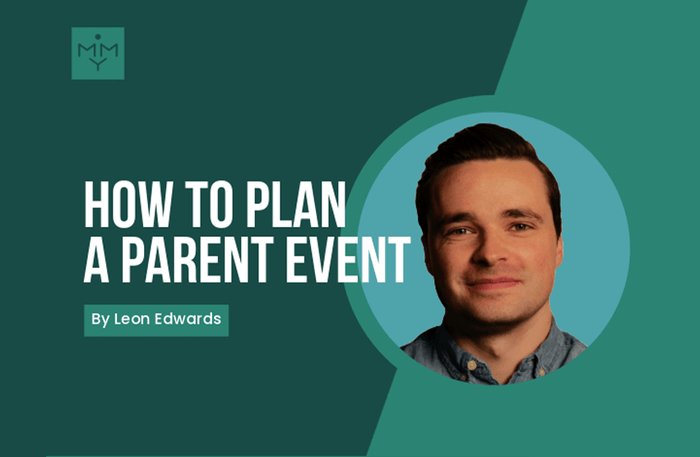 MMY

HOW TO PLAN A PARENT EVENT

By Leon Edwards